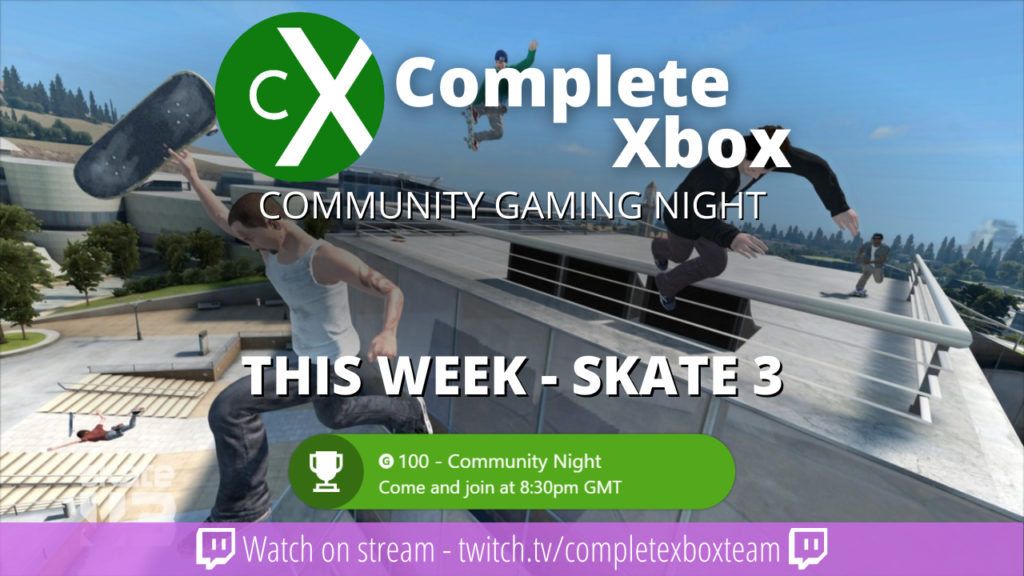 cX Complete Xbox

COMMUNITY GAMING NIGHT

THIS WEEK - SKATE 3

G 100 - Community Night
Come and join at 8:30pm GMT

Watch on stream - twitch.tv/completexboxteam